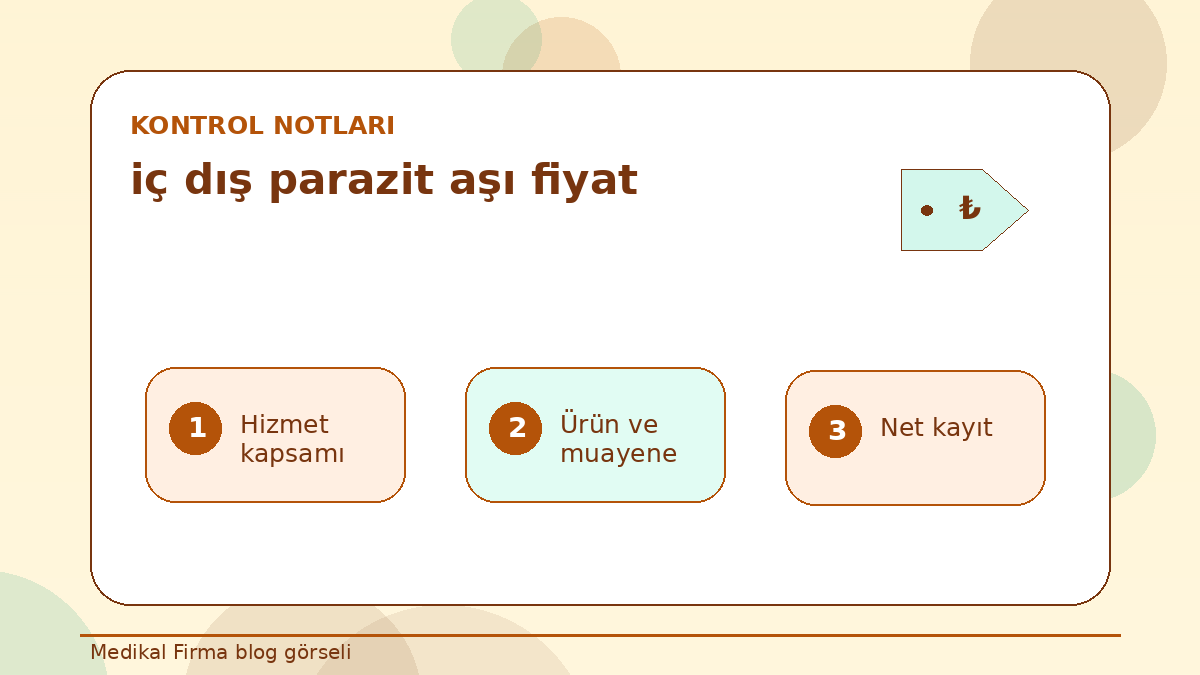 KONTROL NOTLARI

iç dış parazit aşı fiyat

₺

1 Hizmet kapsamı

2 Ürün ve muayene

3 Net kayıt

Medikal Firma blog görseli